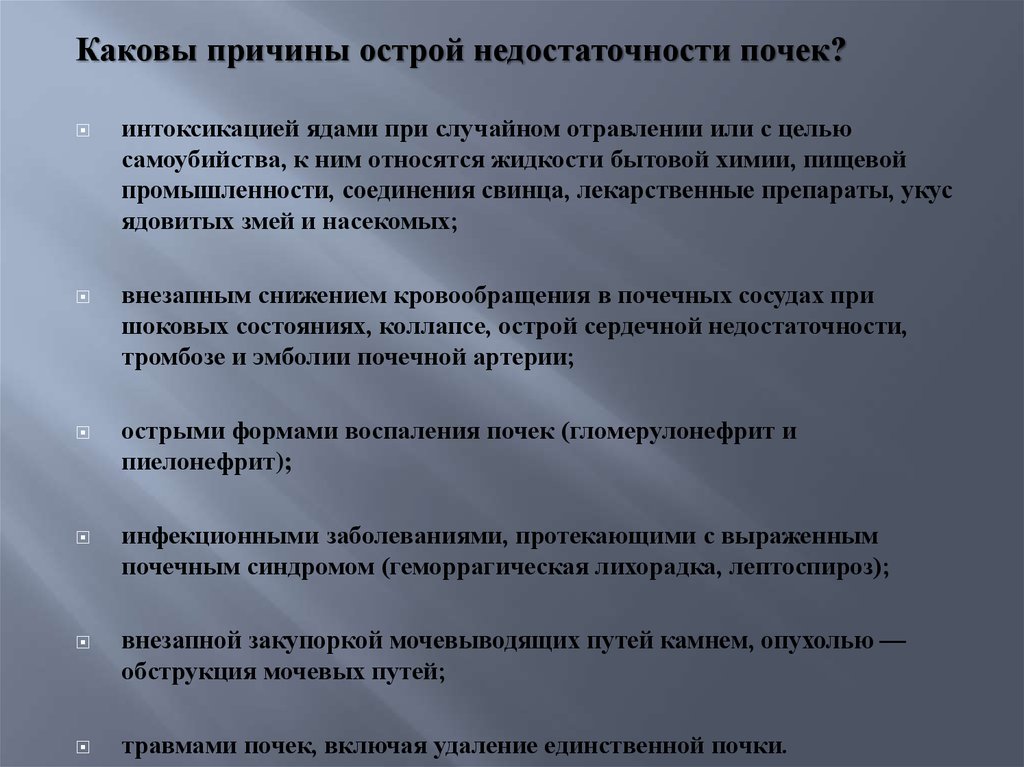 Каковы причины острой недостаточности почек?

интоксикацией ядами при случайном отравлении или с целью самоубийства, к ним относятся жидкости бытовой химии, пищевой промышленности, соединения свинца, лекарственные препараты, укус ядовитых змей и насекомых;

внезапным снижением кровообращения в почечных сосудах при шоковых состояниях, коллапсе, острой сердечной недостаточности, тромбозе и эмболии почечной артерии;

острыми формами воспаления почек (гломерулонефрит и пиелонефрит);

инфекционными заболеваниями, протекающими с выраженным почечным синдромом (геморрагическая лихорадка, лептоспироз);

внезапной закупоркой мочевыводящих путей камнем, опухолью — обструкция мочевых путей;

травмами почек, включая удаление единственной почки.